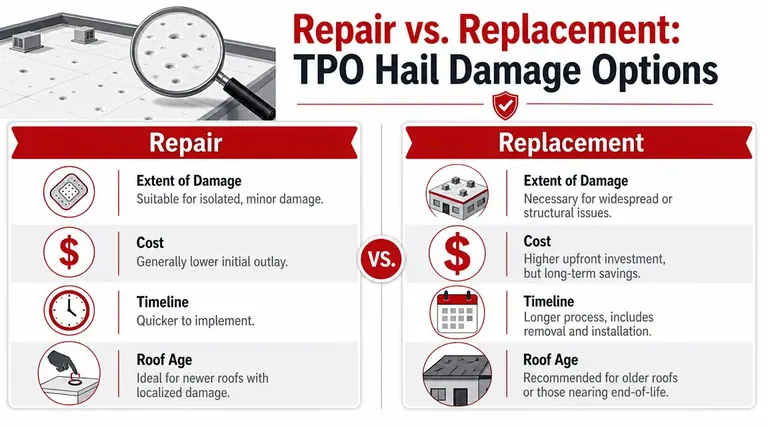 Repair vs. Replacement:
TPO Hail Damage Options

Repair

Extent of Damage
Suitable for isolated, minor damage.

Cost
Generally lower initial outlay.

Timeline
Quicker to implement.

Roof Age
Ideal for newer roofs with localized damage.

VS.

Replacement

Extent of Damage
Necessary for widespread or structural issues.

Cost
Higher upfront investment, but long-term savings.

Timeline
Longer process, includes removal and installation.

Roof Age
Recommended for older roofs or those nearing end-of-life.